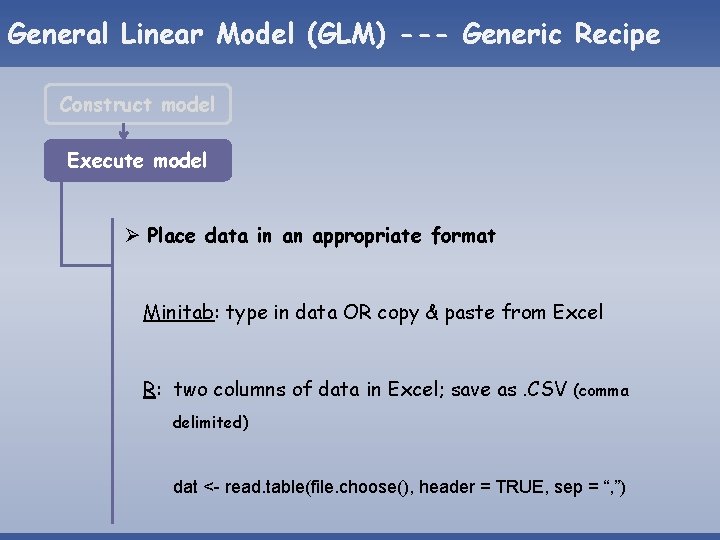 General Linear Model (GLM) --- Generic Recipe

Construct model

Execute model

➢ Place data in an appropriate format

Minitab: type in data OR copy & paste from Excel

R: two columns of data in Excel; save as .CSV (comma delimited)

dat <- read.table(file.choose(), header = TRUE, sep = “,”)